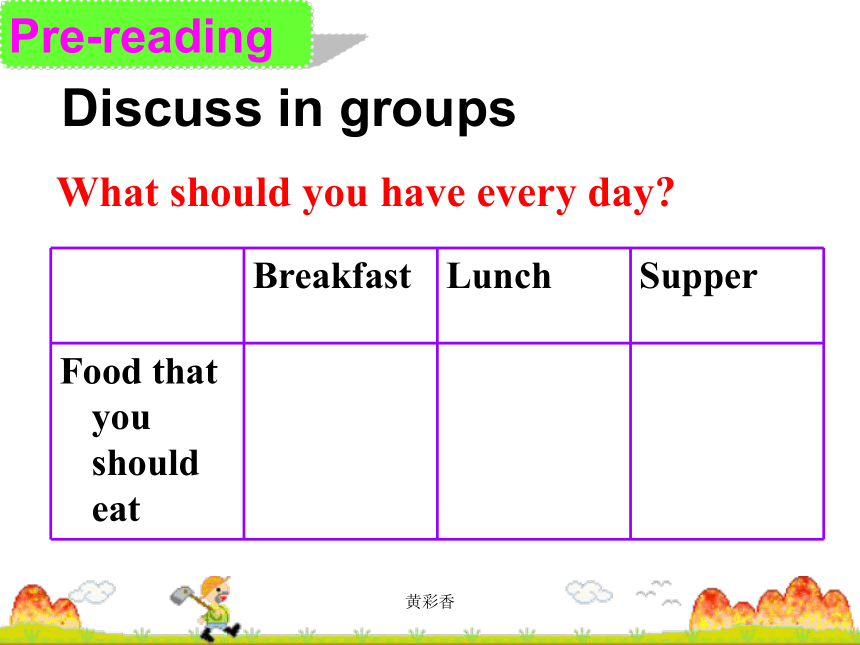 Pre-reading

Discuss in groups

What should you have every day?

| | Breakfast | Lunch | Supper |
|---|---|---|---|
| Food that you should eat | | | |

黄彩香